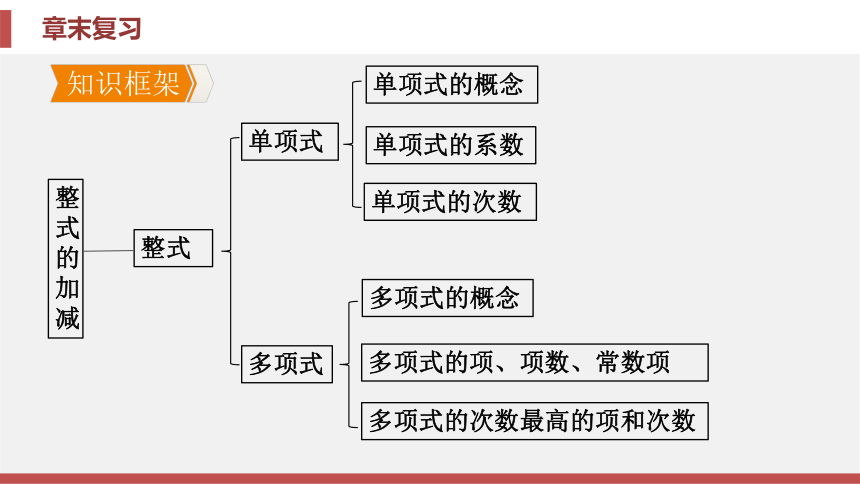 章末复习

知识框架

整式的加减

整式

单项式

单项式的概念

单项式的系数

单项式的次数

多项式

多项式的概念

多项式的项、项数、常数项

多项式的次数最高的项和次数